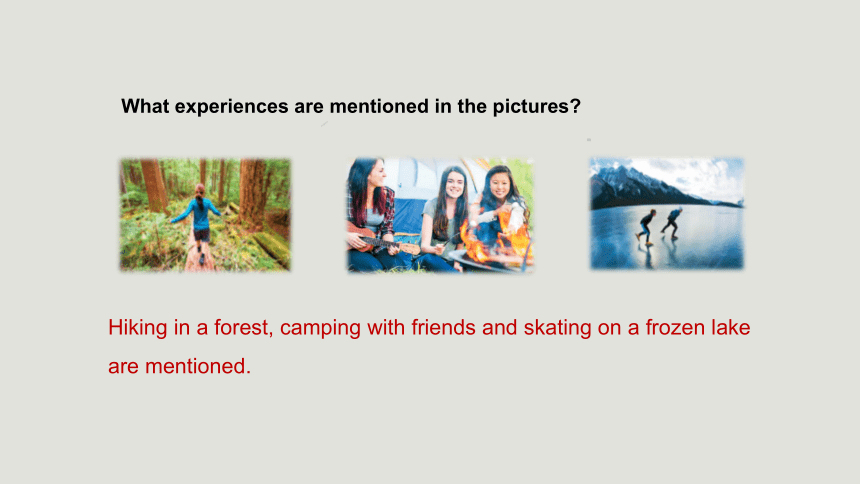 What experiences are mentioned in the pictures?

Hiking in a forest, camping with friends and skating on a frozen lake are mentioned.